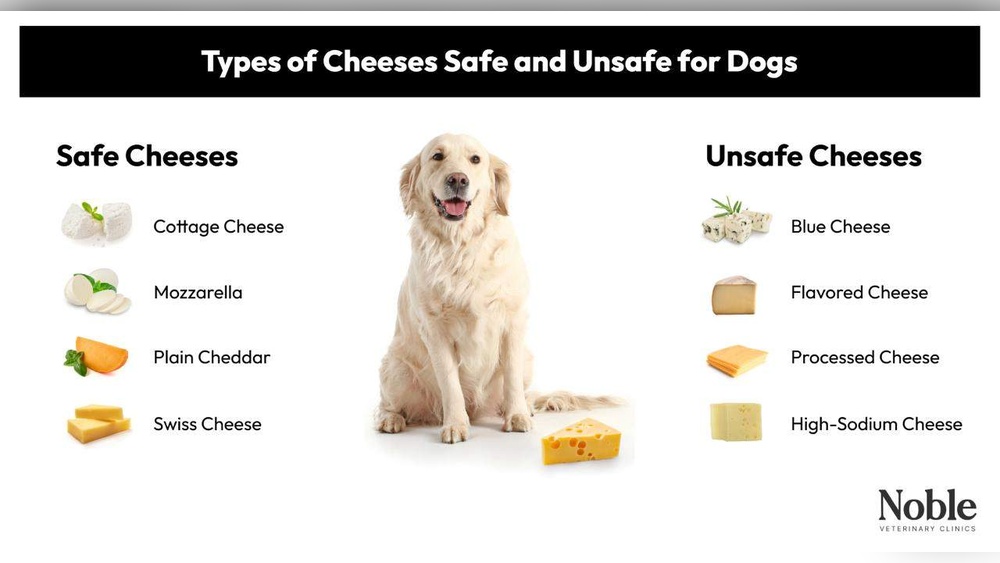 Types of Cheeses Safe and Unsafe for Dogs

Safe Cheeses

Cottage Cheese

Mozzarella

Plain Cheddar

Swiss Cheese

Unsafe Cheeses

Blue Cheese

Flavored Cheese

Processed Cheese

High-Sodium Cheese

Noble
VETERINARY CLINICS